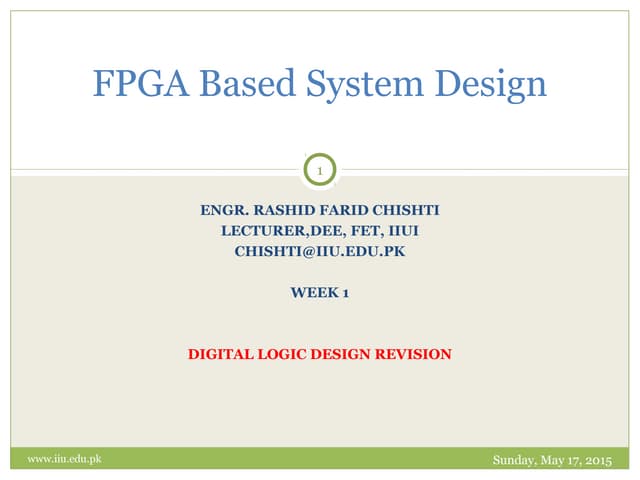 FPGA Based System Design

1

ENGR. RASHID FARID CHISHTI
LECTURER,DEE, FET, IIUI
CHISHTI@IIU.EDU.PK

WEEK 1

DIGITAL LOGIC DESIGN REVISION

www.iiu.edu.pk

Sunday, May 17, 2015